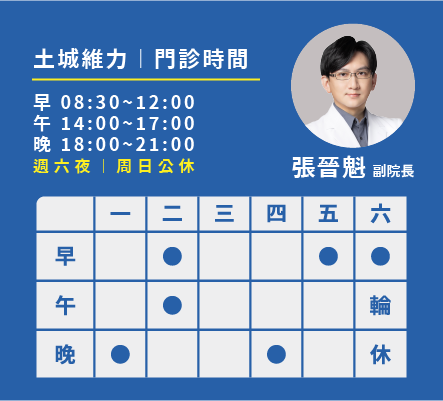 土城維力 | 門診時間

早 08:30~12:00
午 14:00~17:00
晚 18:00~21:00
週六夜 | 周日公休

張晉魁 副院長

| | 一 | 二 | 三 | 四 | 五 | 六 |
|---|---|---|---|---|---|---|
| 早 | | ● | | | ● | ● |
| 午 | | ● | | | | 輪 |
| 晚 | ● | | | ● | | 休 |